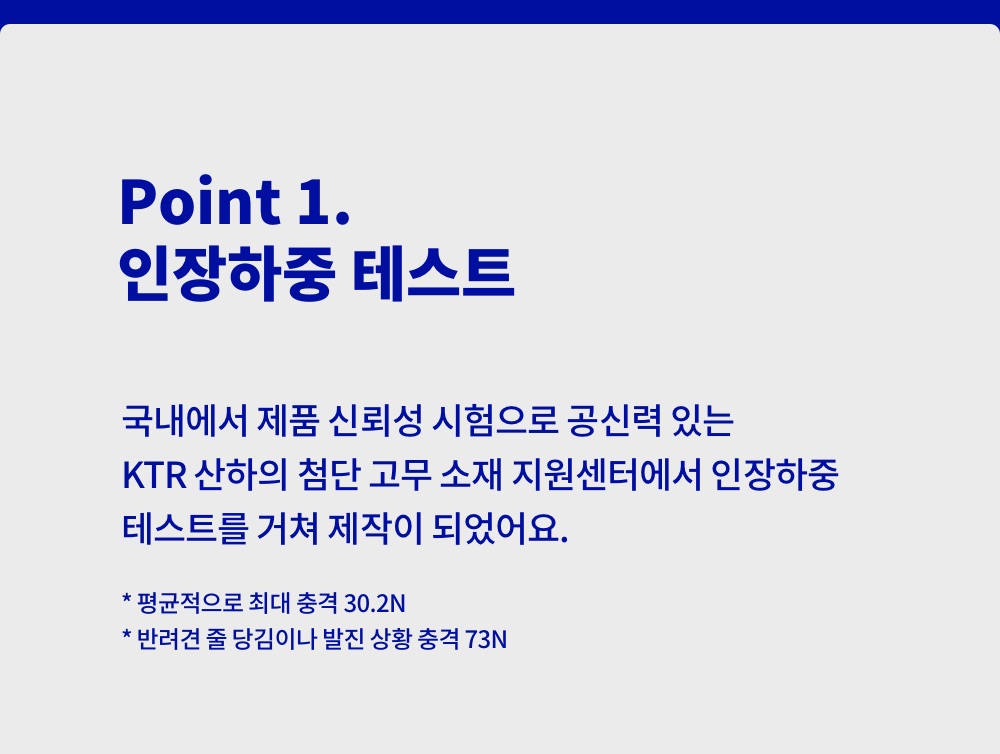 Point 1.
인장하중 테스트

국내에서 제품 신뢰성 시험으로 공신력 있는 KTR 산하의 첨단 고무 소재 지원센터에서 인장하중 테스트를 거쳐 제작이 되었어요.

* 평균적으로 최대 충격 30.2N
* 반려견 줄 당김이나 발진 상황 충격 73N